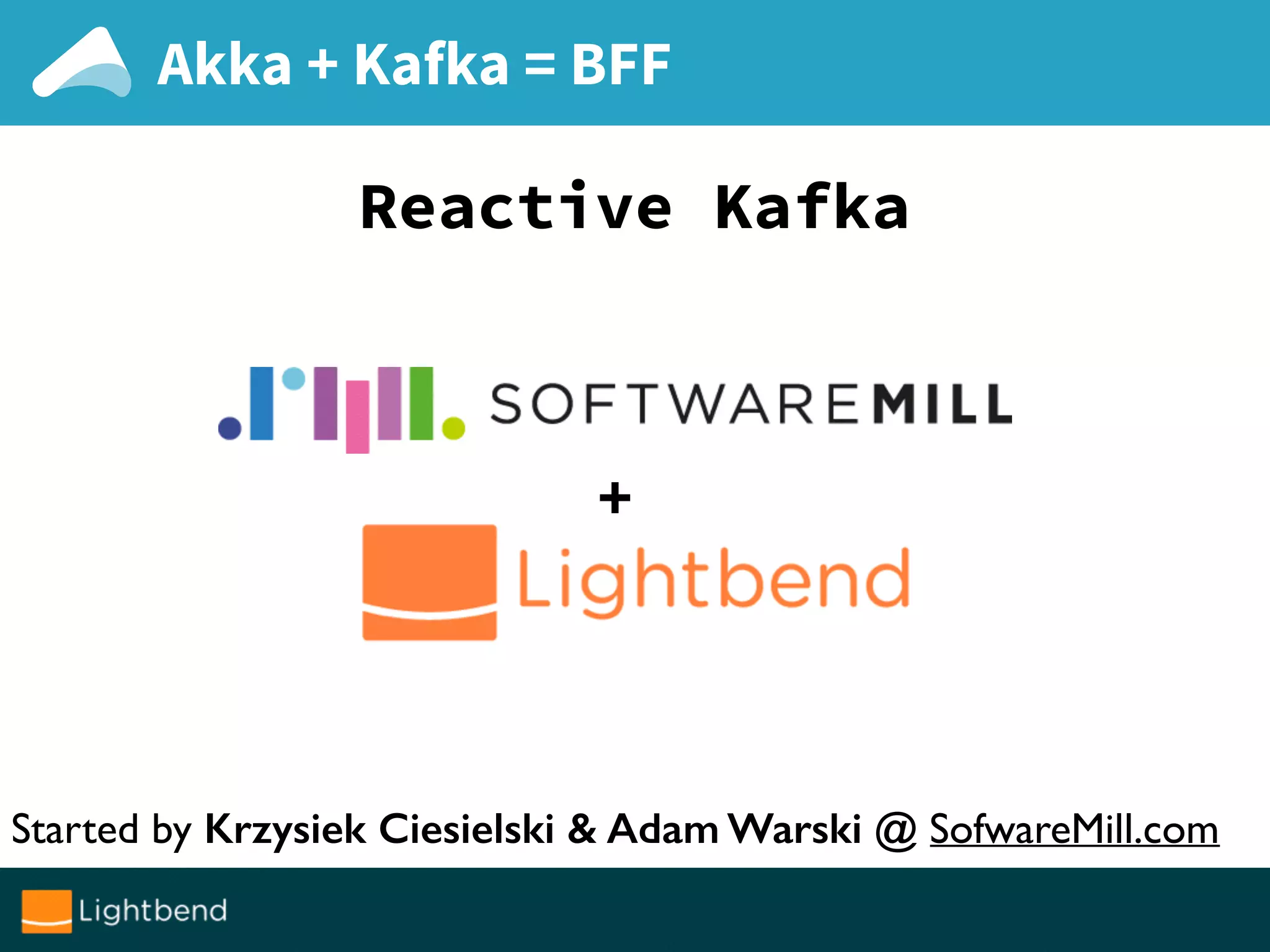 Akka + Kafka = BFF

Reactive Kafka

SOFTWAREMILL

+

Lightbend

Started by Krzysiek Ciesielski & Adam Warski @ SofwareMill.com

Lightbend